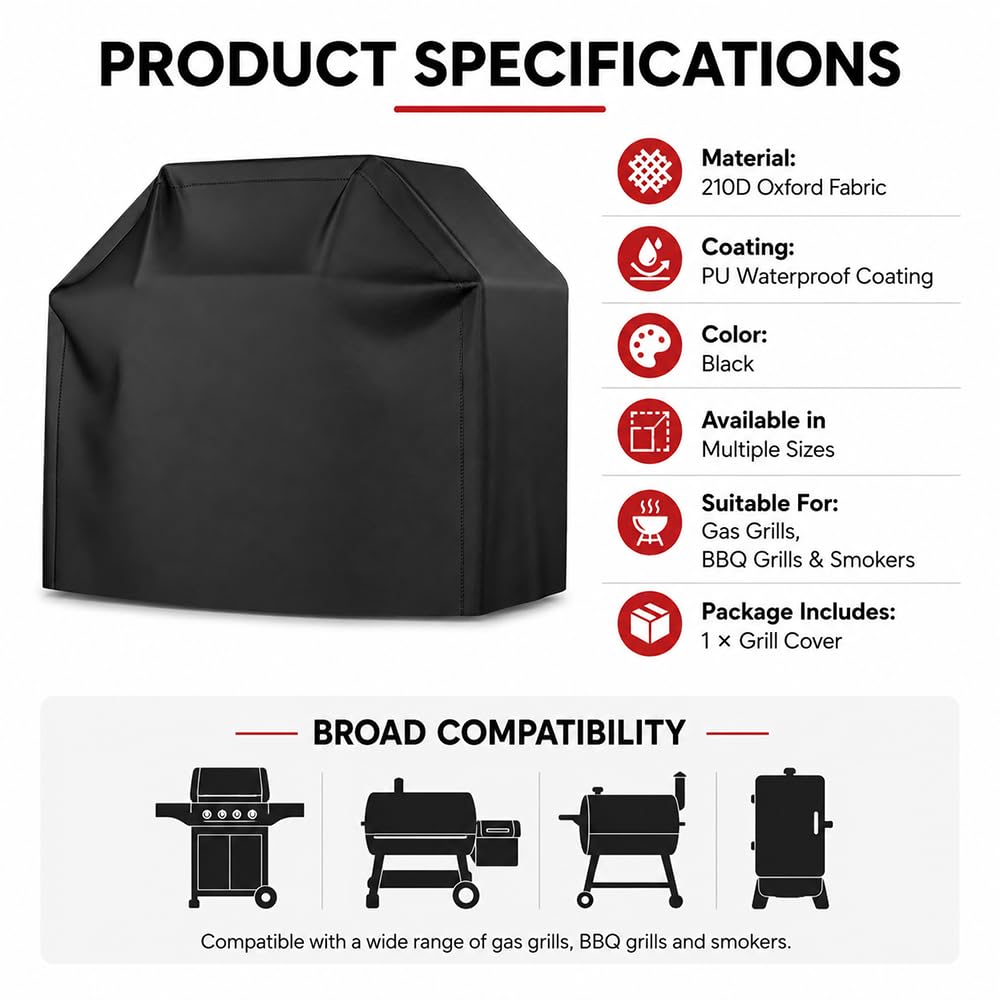 PRODUCT SPECIFICATIONS

Material:
210D Oxford Fabric

Coating:
PU Waterproof Coating

Color:
Black

Available in
Multiple Sizes

Suitable For:
Gas Grills,
BBQ Grills & Smokers

Package Includes:
1 × Grill Cover

BROAD COMPATIBILITY

Compatible with a wide range of gas grills, BBQ grills and smokers.